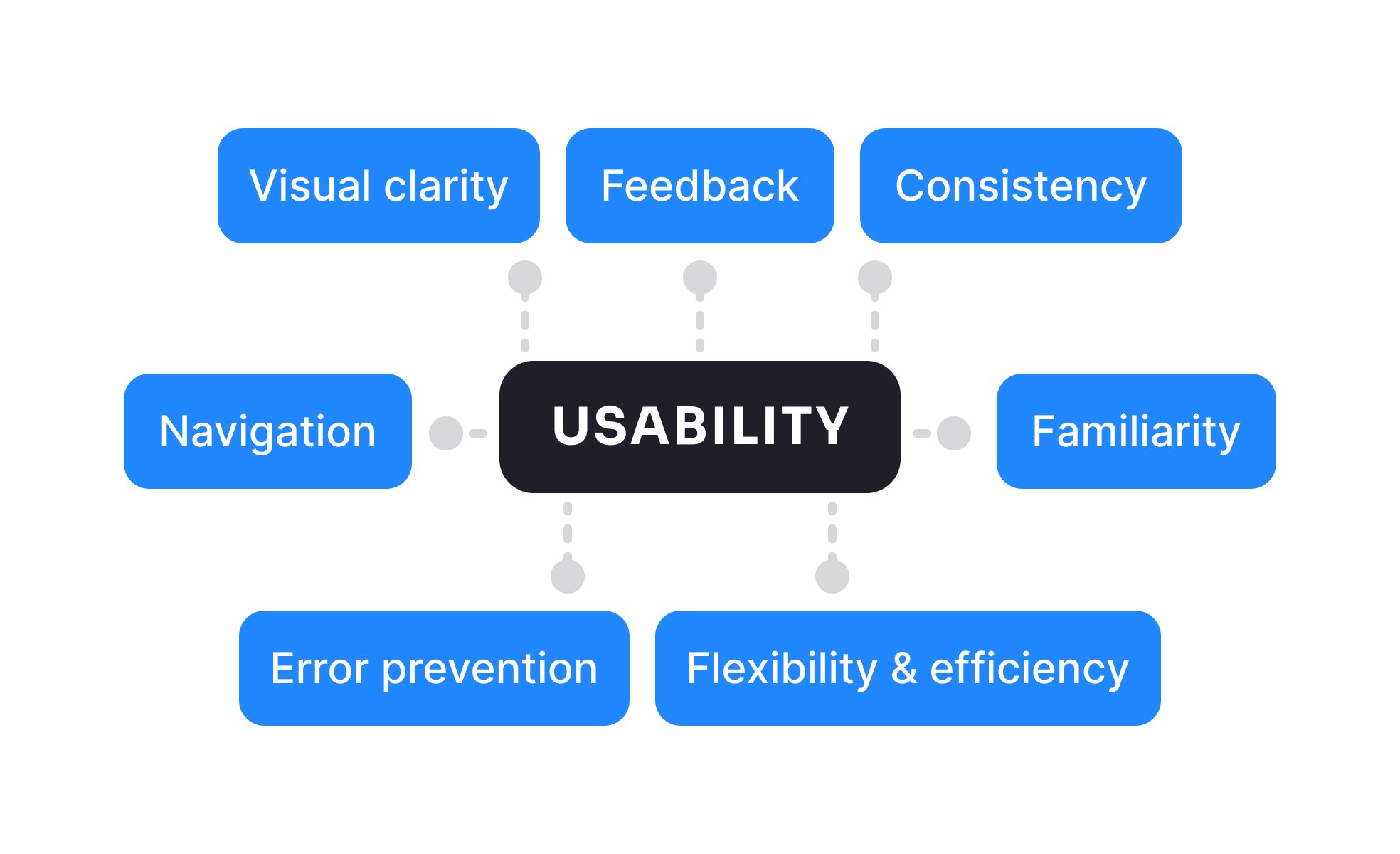 Visual clarity
Feedback
Consistency
Navigation
USABILITY
Familiarity
Error prevention
Flexibility & efficiency